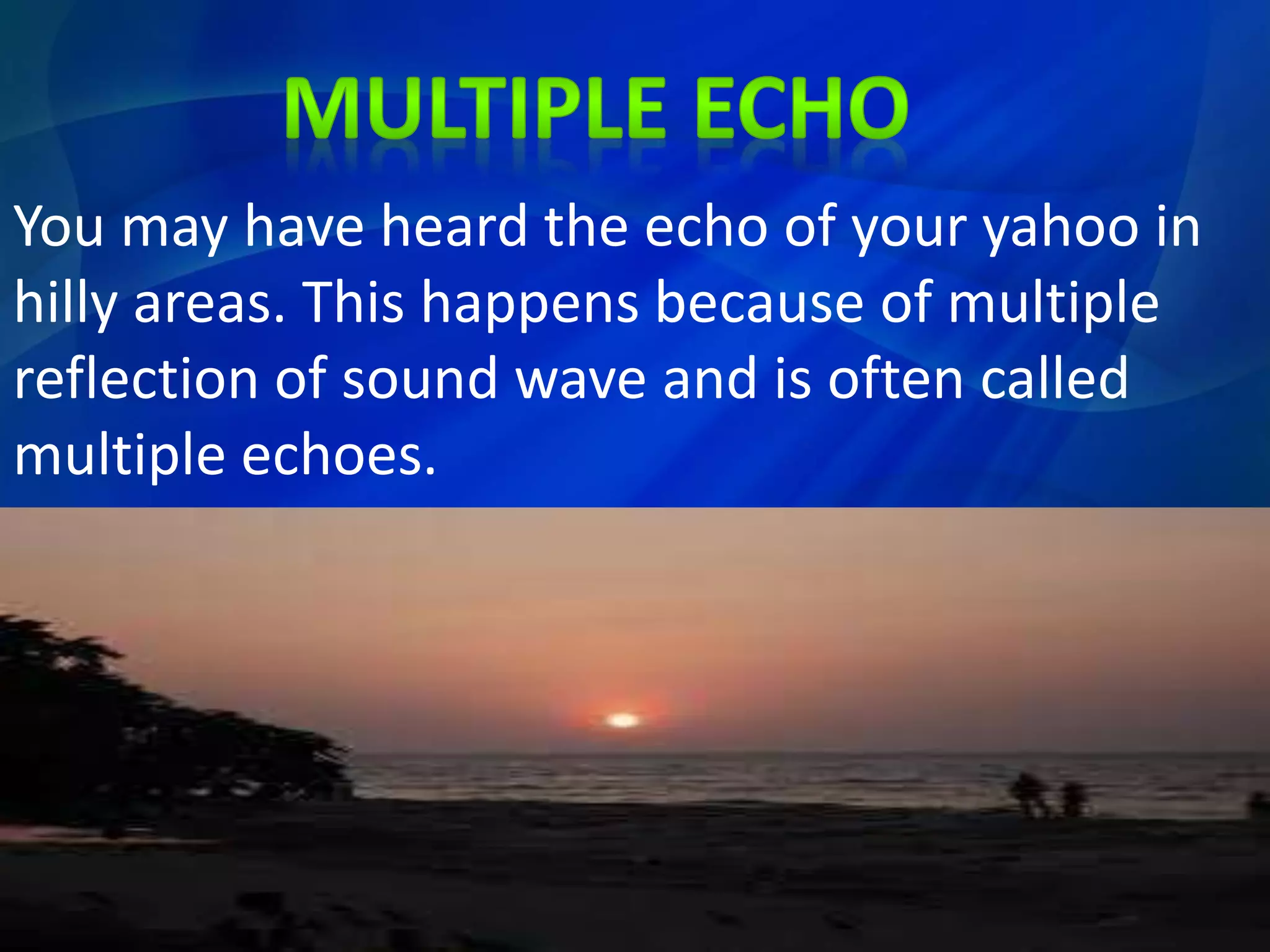 MULTIPLE ECHO

You may have heard the echo of your yahoo in hilly areas. This happens because of multiple reflection of sound wave and is often called multiple echoes.